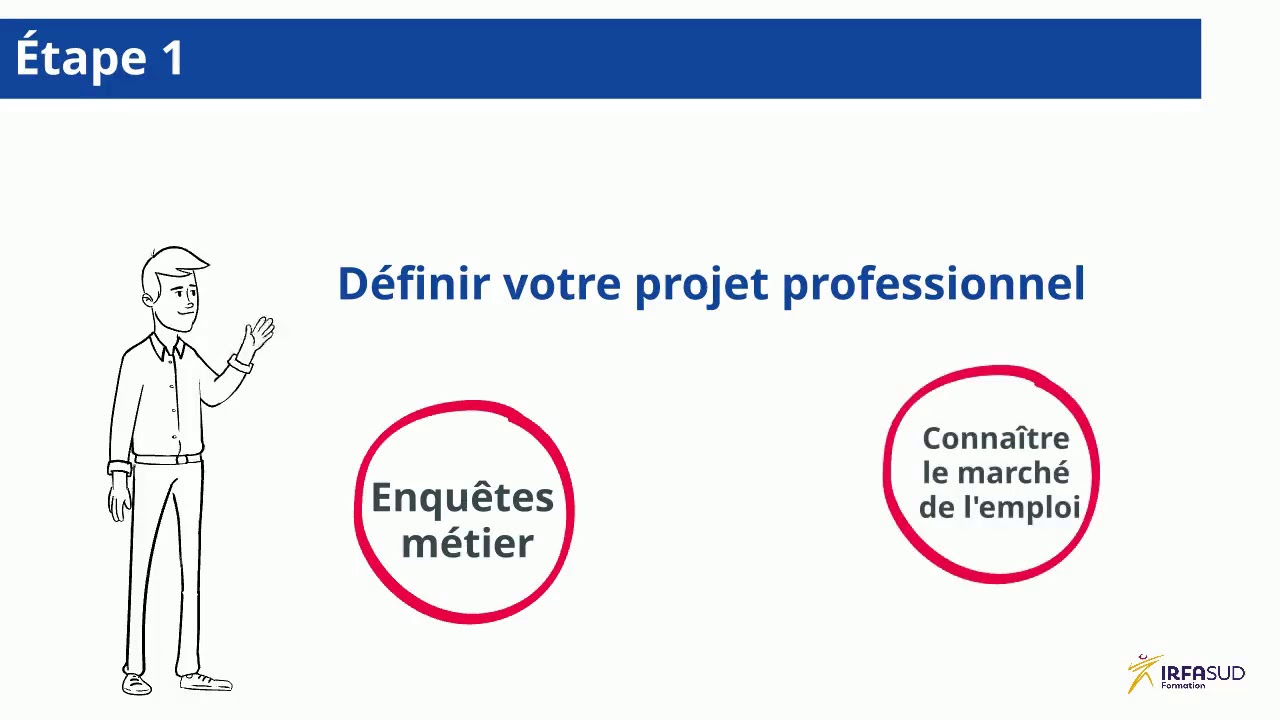 Étape 1

Définir votre projet professionnel

Enquêtes métier

Connaître le marché de l'emploi

IRFASUD Formation